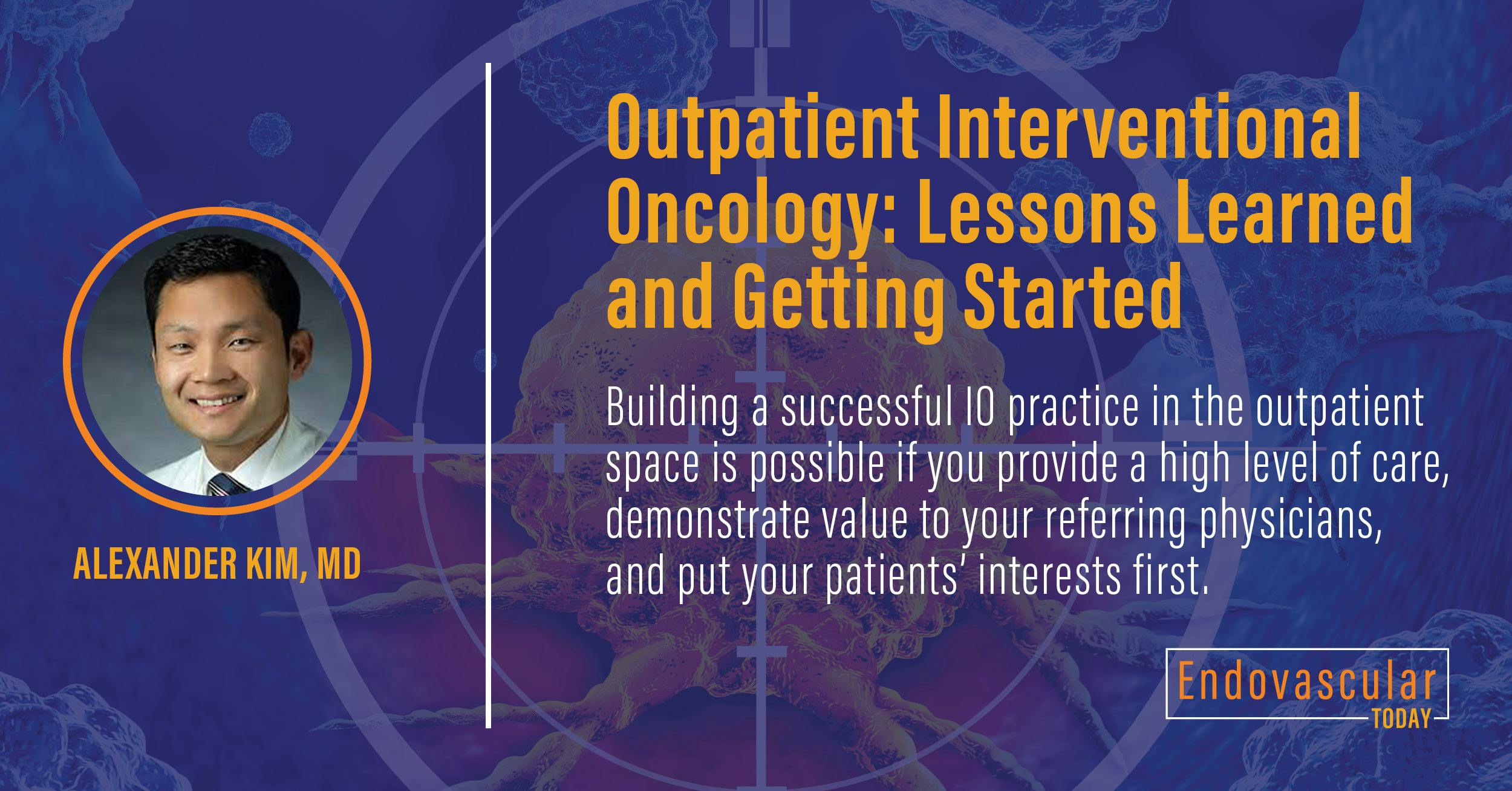 ALEXANDER KIM, MD

Outpatient Interventional Oncology: Lessons Learned and Getting Started

Building a successful IO practice in the outpatient space is possible if you provide a high level of care, demonstrate value to your referring physicians, and put your patients' interests first.

Endovascular TODAY